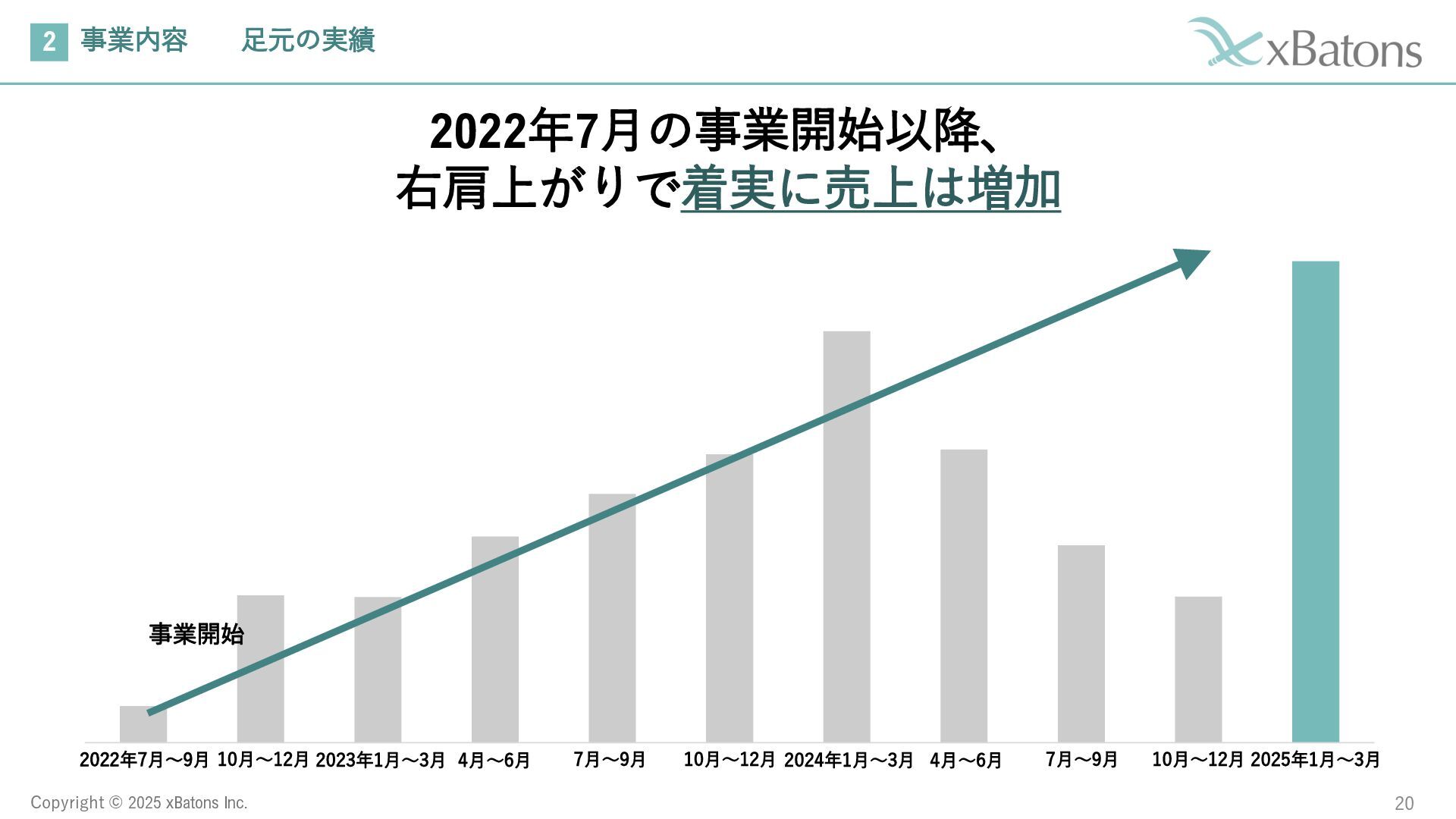 2 事業内容　足元の実績

xBatons

2022年7月の事業開始以降、
右肩上がりで着実に売上は増加

事業開始

2022年7月～9月 10月～12月 2023年1月～3月 4月～6月 7月～9月 10月～12月 2024年1月～3月 4月～6月 7月～9月 10月～12月 2025年1月～3月

Copyright © 2025 xBatons Inc.

20